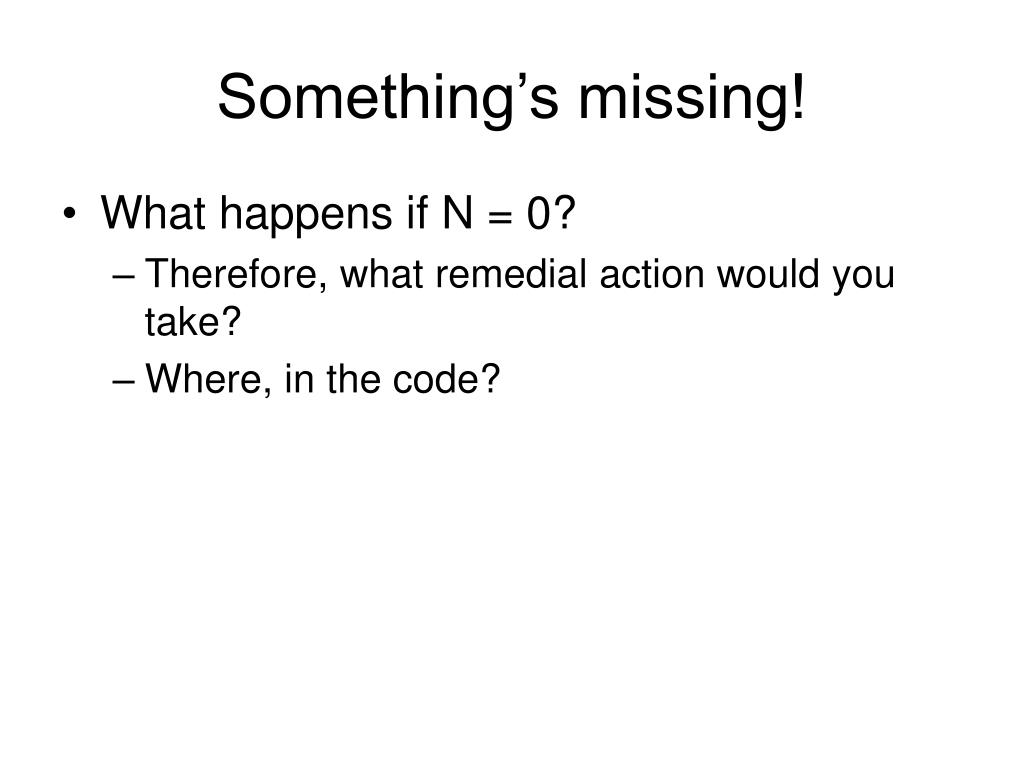 Something’s missing!

• What happens if N = 0?
– Therefore, what remedial action would you take?
– Where, in the code?